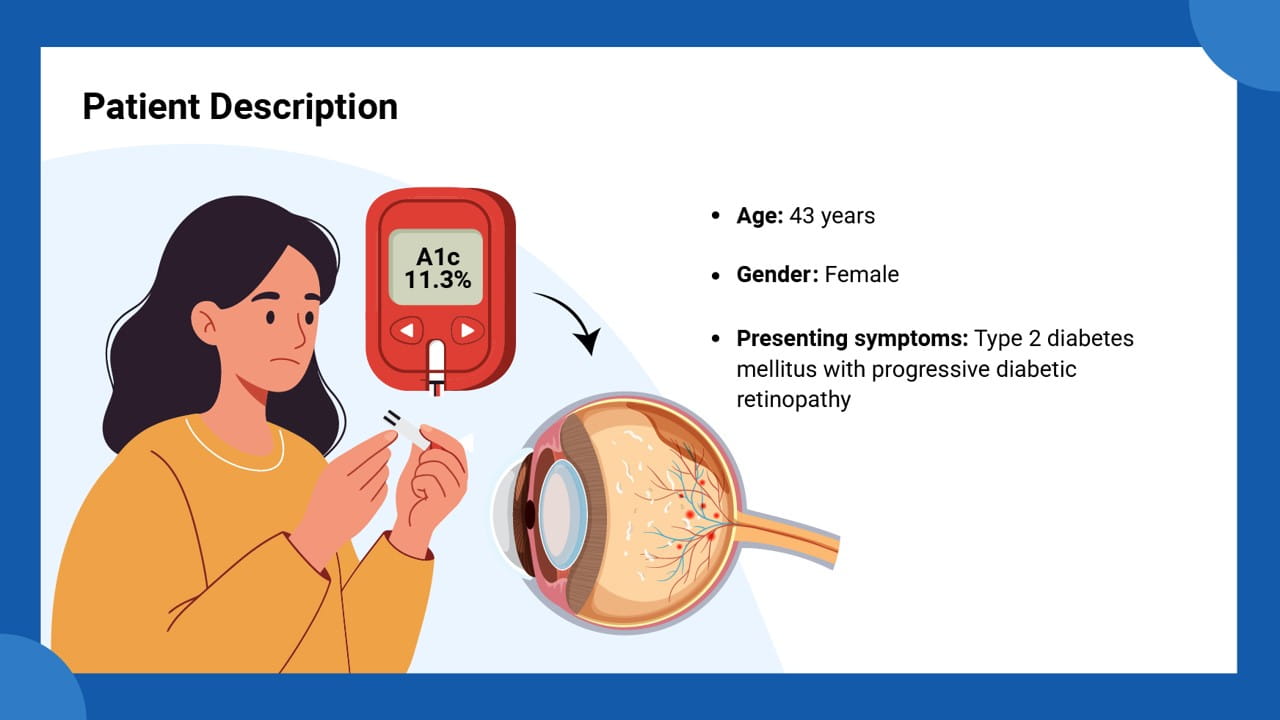 Patient Description

A1c
11.3%

• Age: 43 years

• Gender: Female

• Presenting symptoms: Type 2 diabetes mellitus with progressive diabetic retinopathy